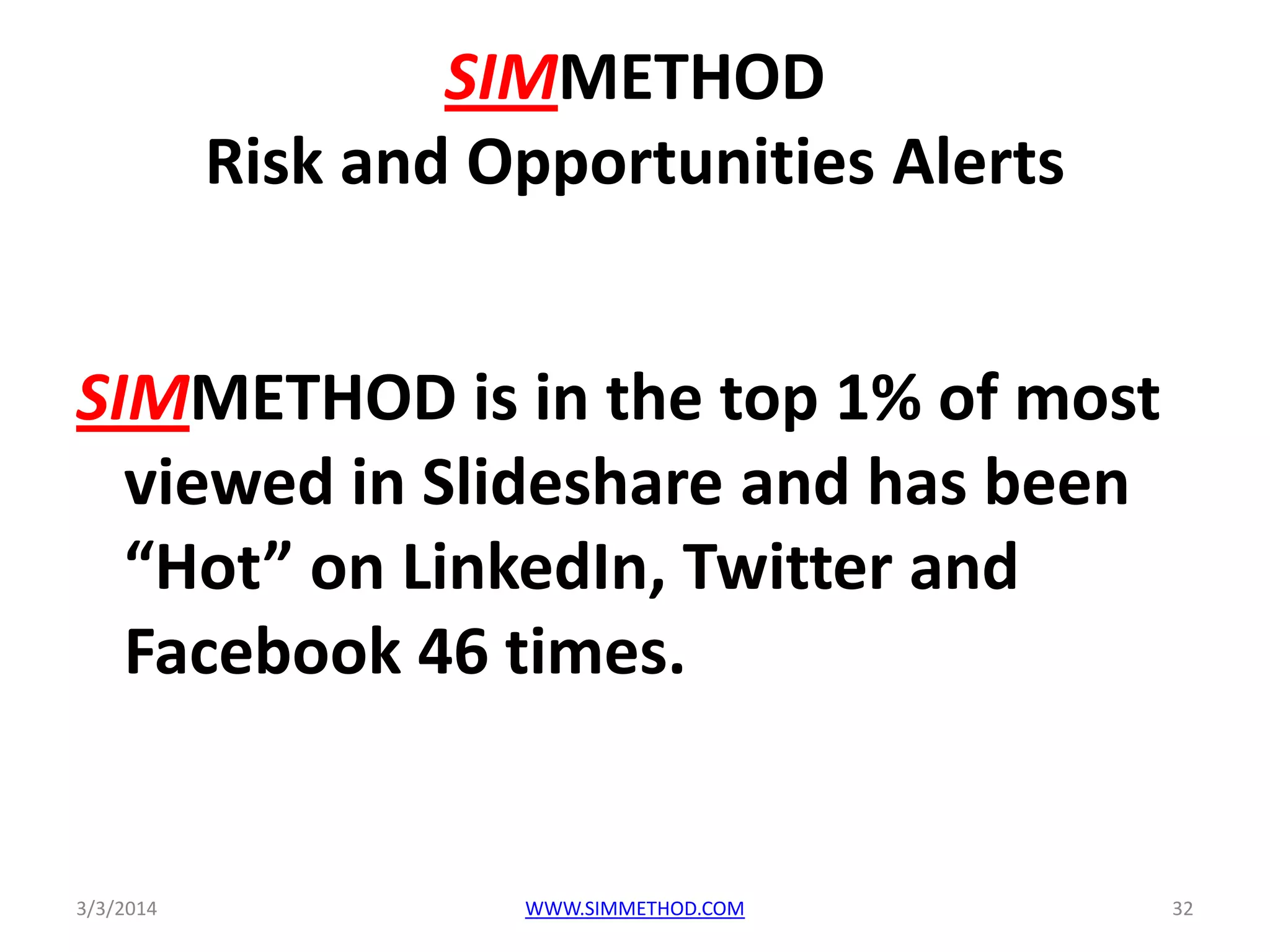 SIMMETHOD
Risk and Opportunities Alerts

SIMMETHOD is in the top 1% of most viewed in Slideshare and has been “Hot” on LinkedIn, Twitter and Facebook 46 times.

3/3/2014
WWW.SIMMETHOD.COM
32